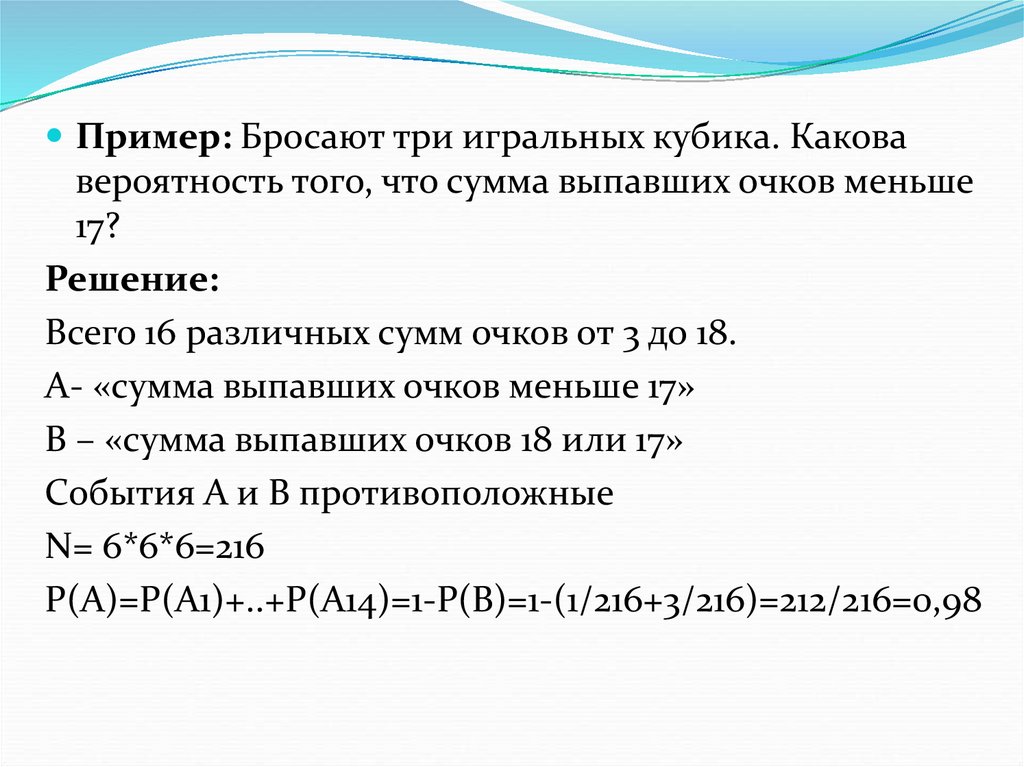 Пример: Бросают три игральных кубика. Какова вероятность того, что сумма выпавших очков меньше 17?

Решение:

Всего 16 различных сумм очков от 3 до 18.

А- «сумма выпавших очков меньше 17»

В – «сумма выпавших очков 18 или 17»

События А и В противоположные

N= 6*6*6=216

P(A)=P(A1)+..+P(A14)=1-P(B)=1-(1/216+3/216)=212/216=0,98